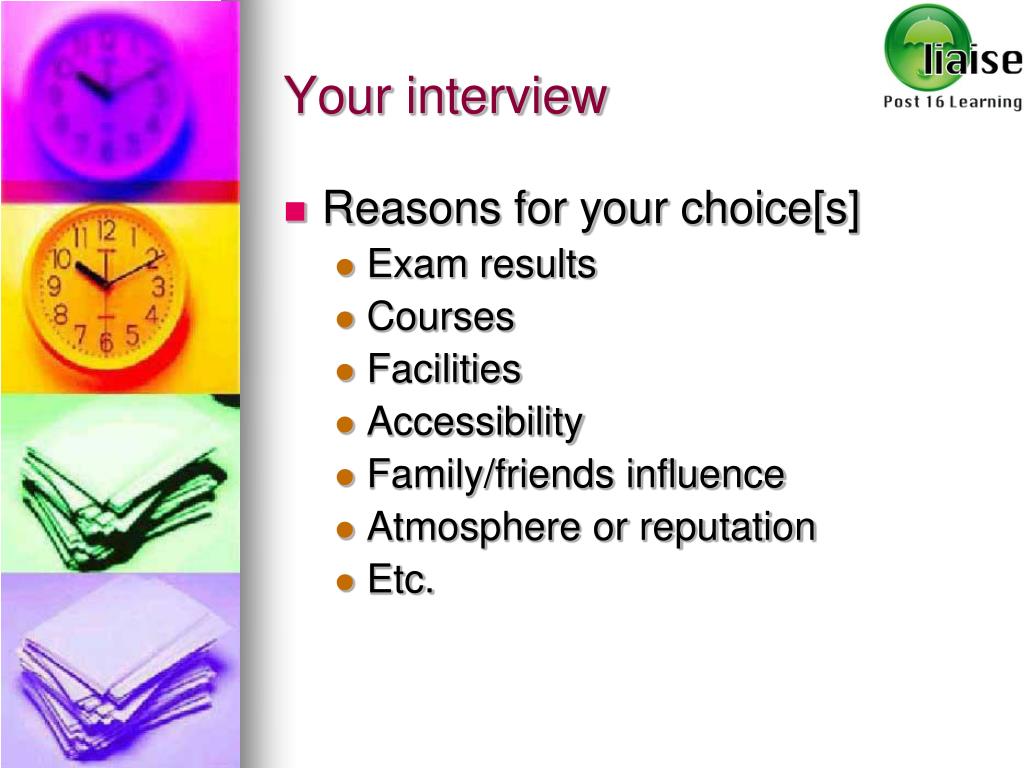 liaise
Post 16 Learning

Your interview

Reasons for your choice[s]
Exam results
Courses
Facilities
Accessibility
Family/friends influence
Atmosphere or reputation
Etc.